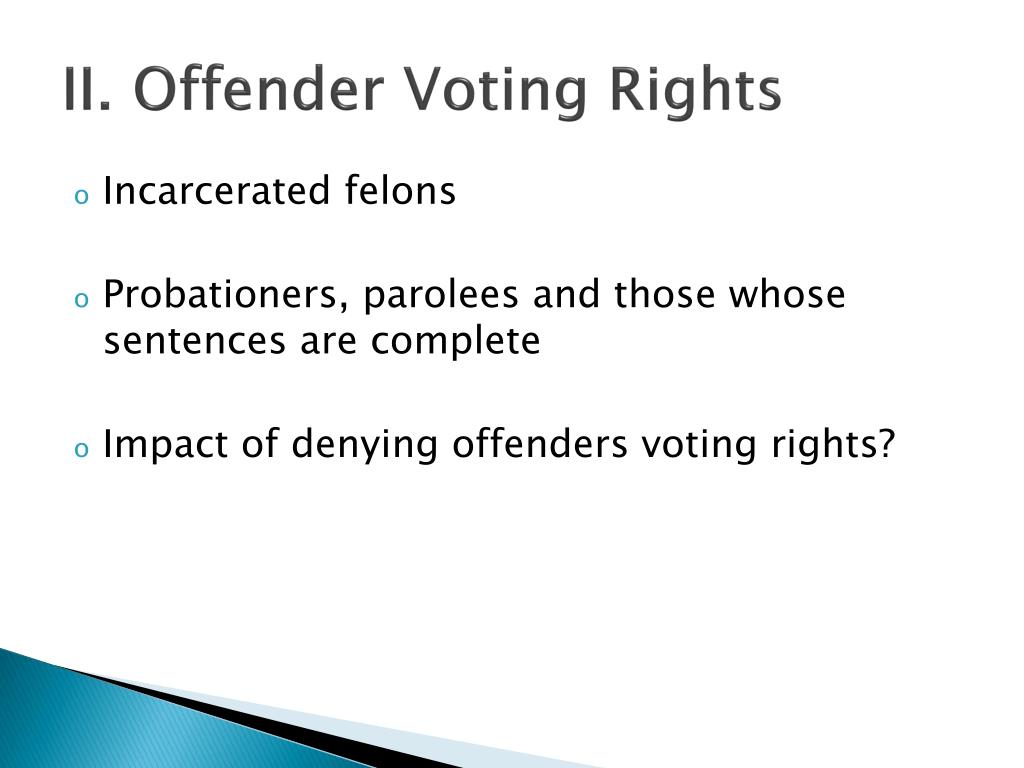 II. Offender Voting Rights

o Incarcerated felons

o Probationers, parolees and those whose sentences are complete

o Impact of denying offenders voting rights?